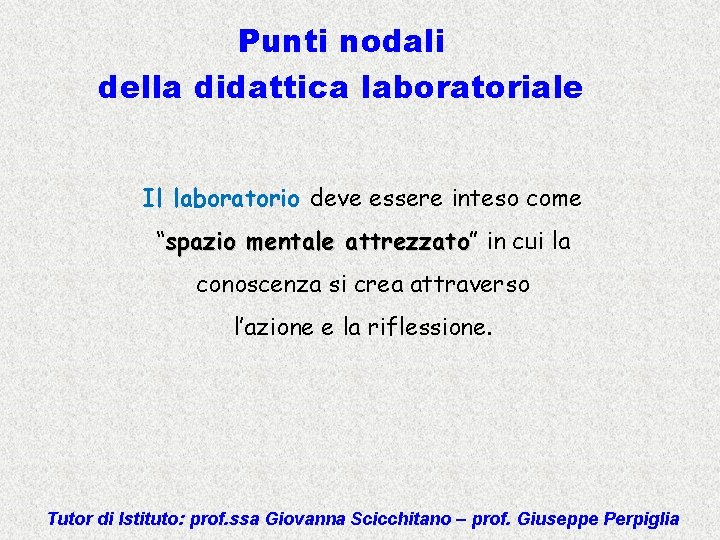 Punti nodali
della didattica laboratoriale

Il laboratorio deve essere inteso come “spazio mentale attrezzato” in cui la conoscenza si crea attraverso l’azione e la riflessione.

Tutor di Istituto: prof.ssa Giovanna Scicchitano – prof. Giuseppe Perpiglia